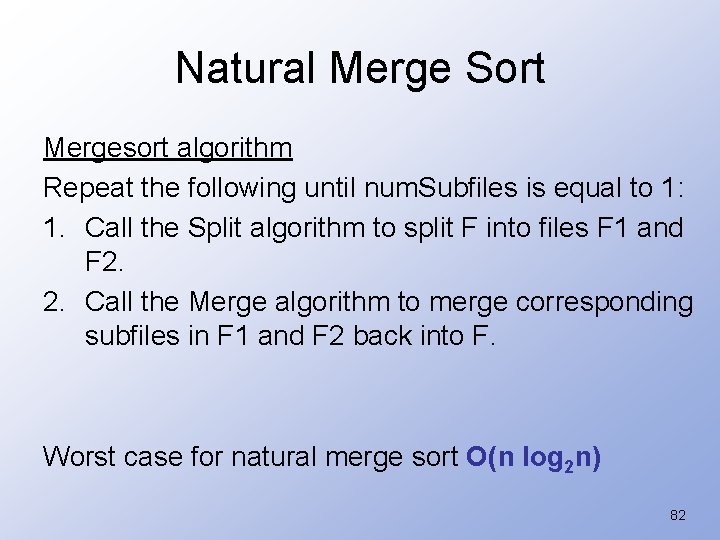 Natural Merge Sort

Mergesort algorithm

Repeat the following until numSubfiles is equal to 1:

1. Call the Split algorithm to split F into files F1 and F2.
2. Call the Merge algorithm to merge corresponding subfiles in F1 and F2 back into F.

Worst case for natural merge sort $O(n \log_2 n)$

82